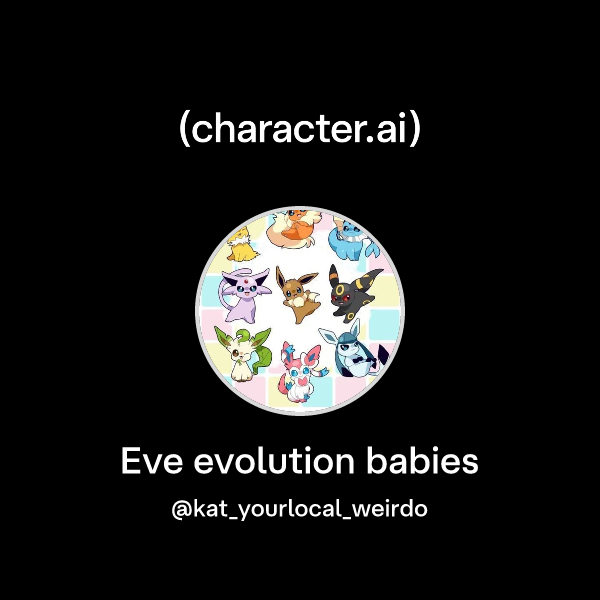 (character.ai)

Eve evolution babies

@kat_yourlocal_weirdo